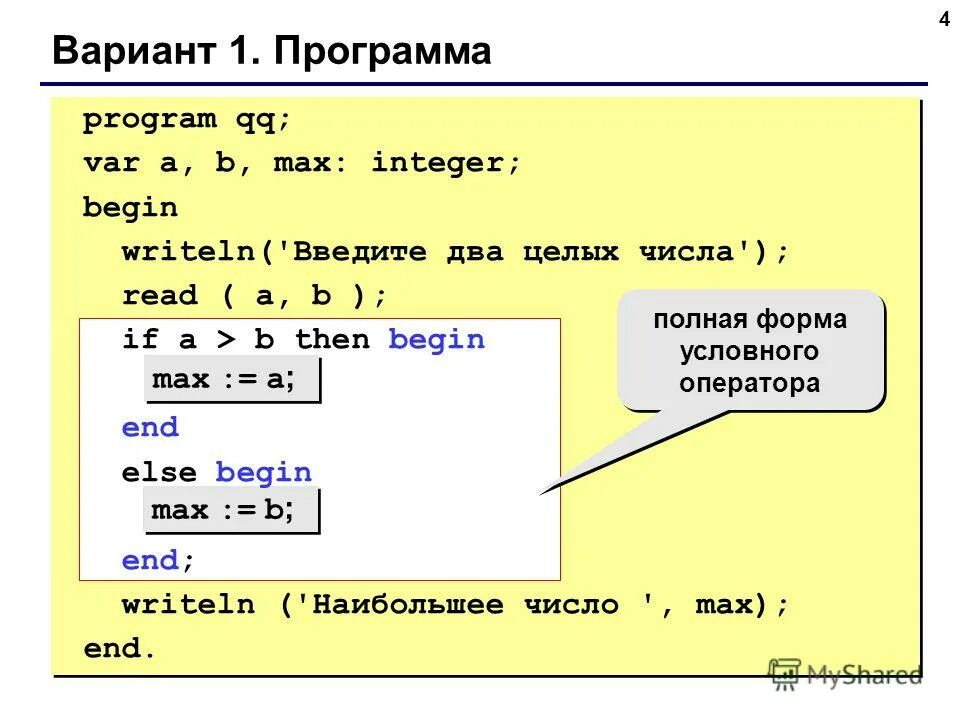 4

Вариант 1. Программа

program qq;
var a, b, max: integer;
begin
writeln('Введите два целых числа');
read ( a, b );
if a > b then begin
max := a;
end
else begin
max := b;
end;
writeln ('Наибольшее число ', max);
end.

полная форма условного оператора

MyShared